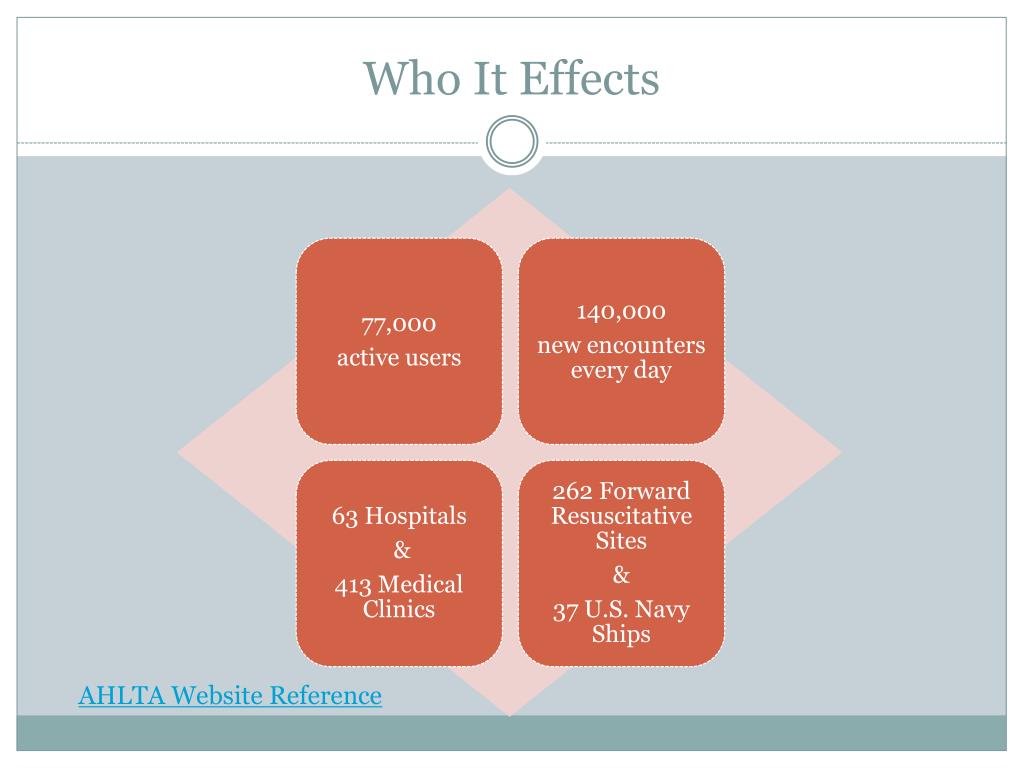 Who It Effects

77,000
active users

140,000
new encounters every day

63 Hospitals
&
413 Medical Clinics

262 Forward Resuscitative Sites
&
37 U.S. Navy Ships

AHLTA Website Reference